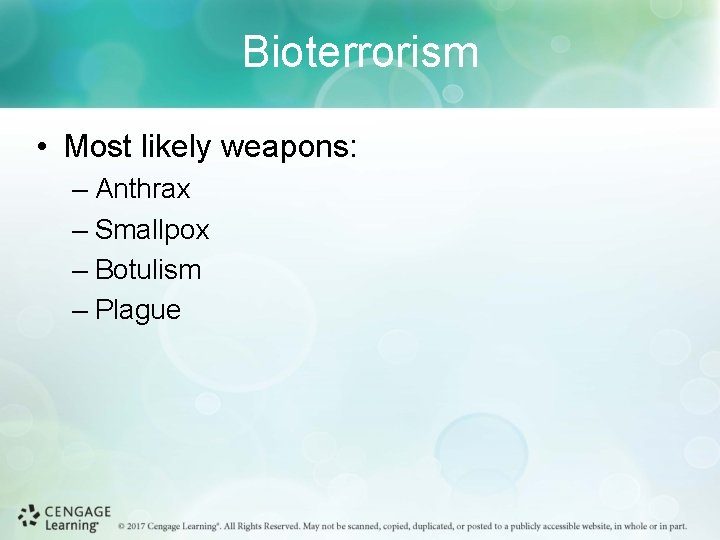 Bioterrorism

• Most likely weapons:
– Anthrax
– Smallpox
– Botulism
– Plague

CENGAGE Learning®

© 2017 Cengage Learning®. All Rights Reserved. May not be scanned, copied, duplicated, or posted to a publicly accessible website, in whole or in part.